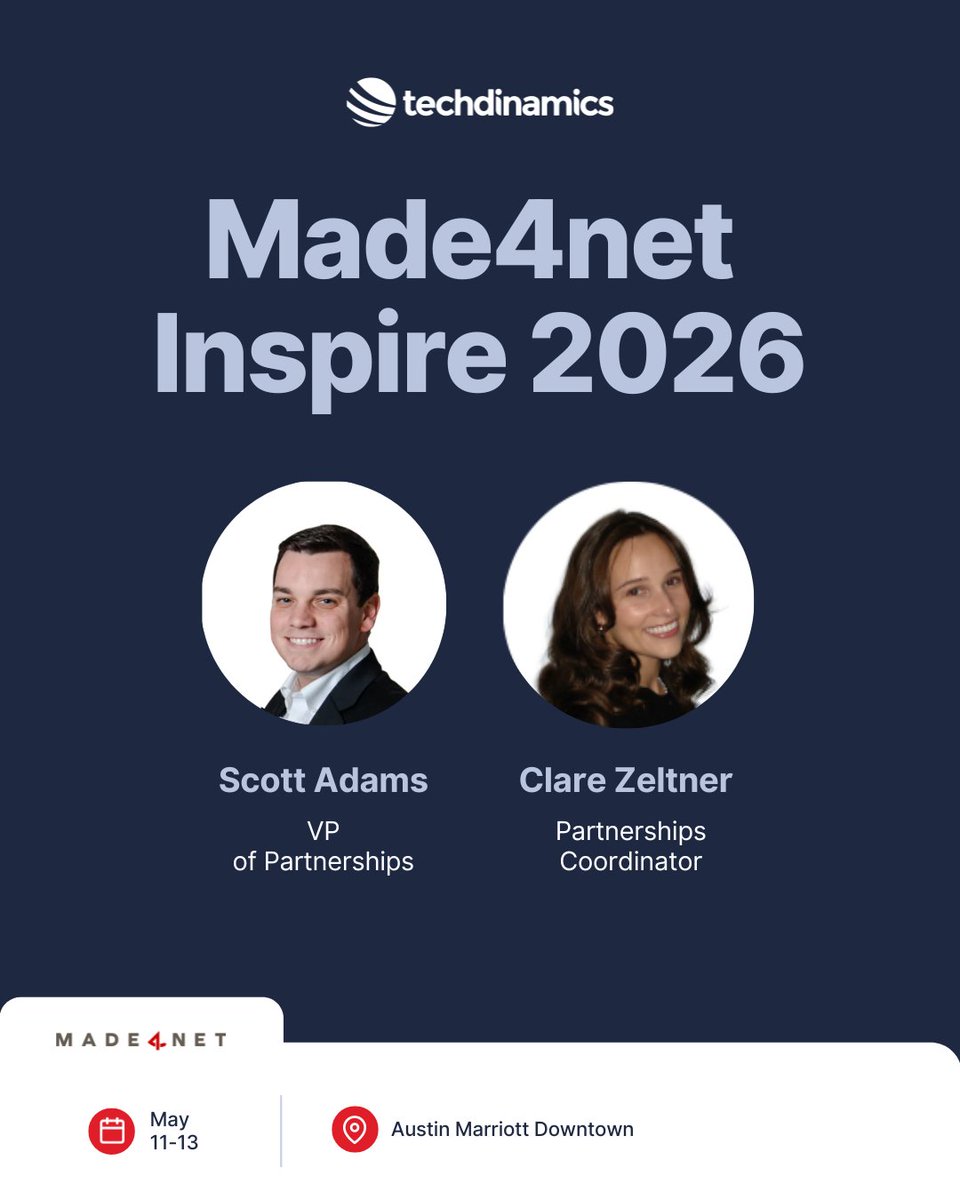 techdinamics

Made4net Inspire 2026

Scott Adams
VP of Partnerships

Clare Zeltner
Partnerships Coordinator

MADE4NET

May 11-13

Austin Marriott Downtown